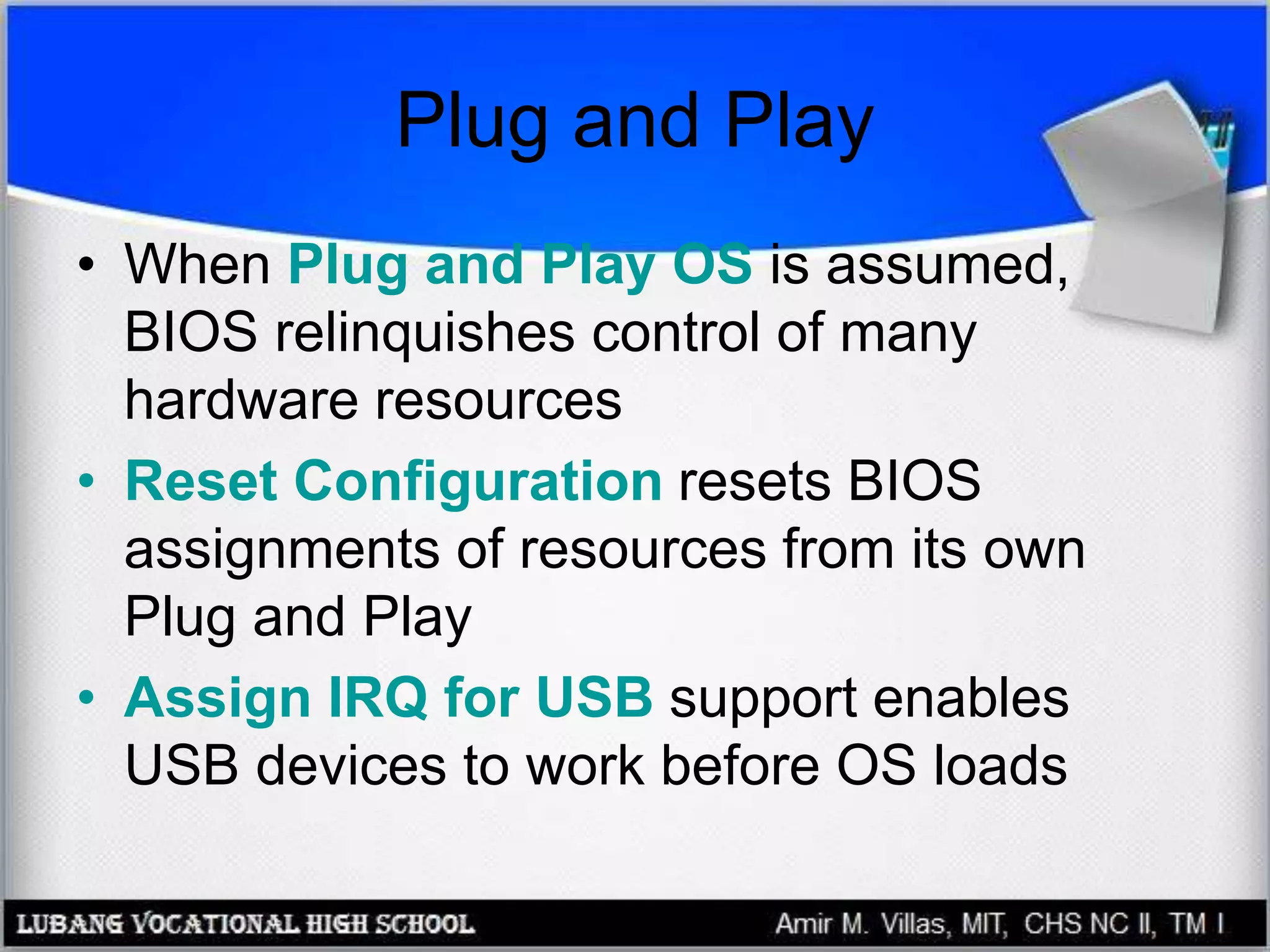 Plug and Play

• When Plug and Play OS is assumed, BIOS relinquishes control of many hardware resources

• Reset Configuration resets BIOS assignments of resources from its own Plug and Play

• Assign IRQ for USB support enables USB devices to work before OS loads

LUBANG VOCATIONAL HIGH SCHOOL

Amir M. Villas, MIT, CHS NC II, TM I